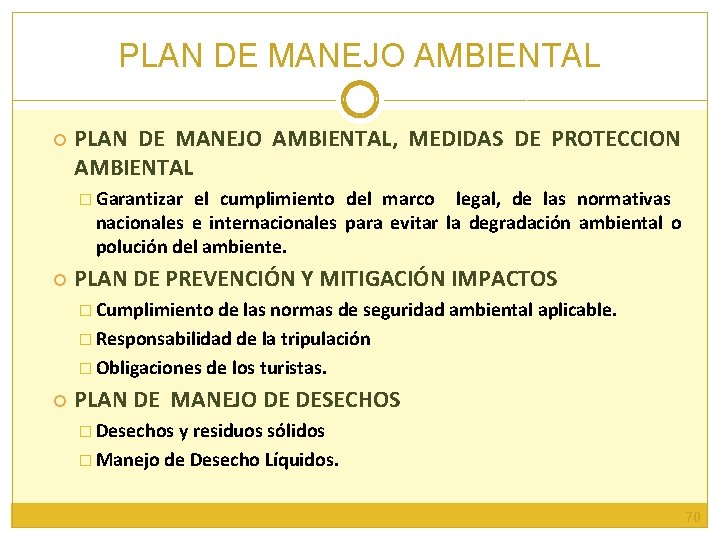 PLAN DE MANEJO AMBIENTAL

PLAN DE MANEJO AMBIENTAL, MEDIDAS DE PROTECCION AMBIENTAL

Garantizar el cumplimiento del marco legal, de las normativas nacionales e internacionales para evitar la degradación ambiental o polución del ambiente.

PLAN DE PREVENCIÓN Y MITIGACIÓN IMPACTOS

Cumplimiento de las normas de seguridad ambiental aplicable.

Responsabilidad de la tripulación

Obligaciones de los turistas.

PLAN DE MANEJO DE DESECHOS

Desechos y residuos sólidos

Manejo de Desecho Líquidos.

70